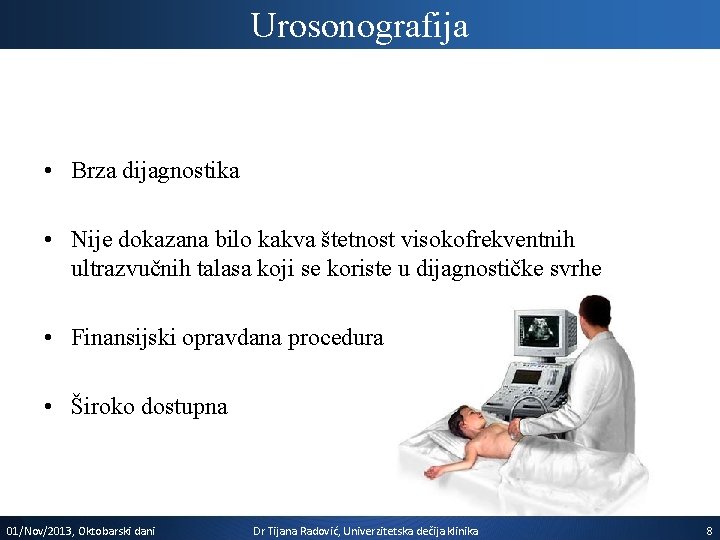 Urosonografija

• Brza dijagnostika

• Nije dokazana bilo kakva štetnost visokofrekventnih ultrazvučnih talasa koji se koriste u dijagnostičke svrhe

• Finansijski opravdana procedura

• Široko dostupna

01/Nov/2013, Oktobarski dani

Dr Tijana Radović, Univerzitetska dečija klinika

8